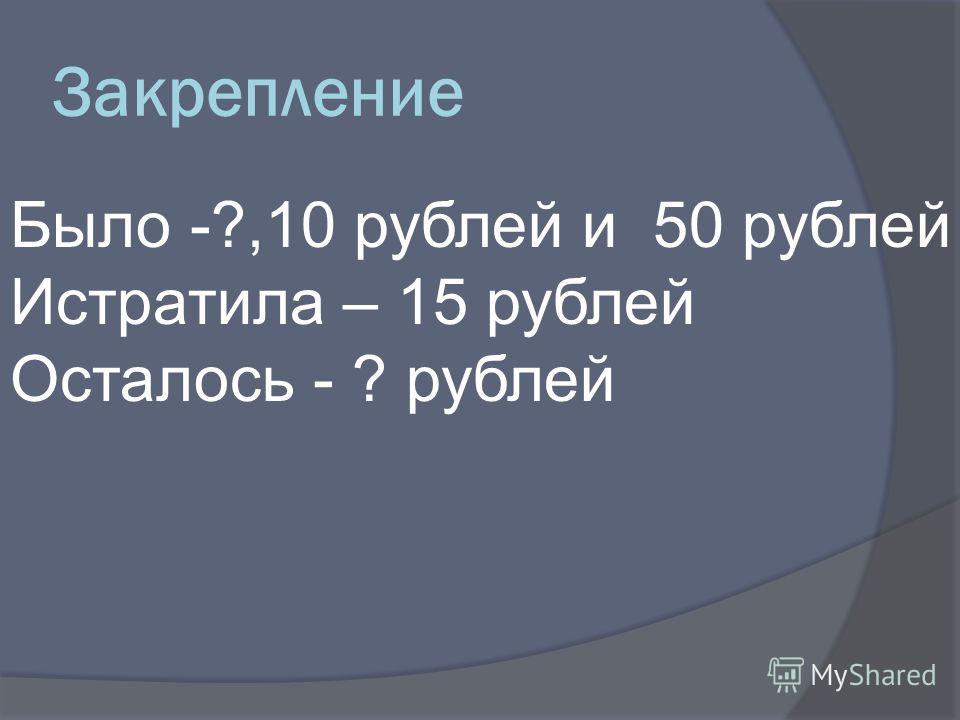 Закрепление

Было -?,10 рублей и 50 рублей
Истратила – 15 рублей
Осталось - ? рублей

MyShared